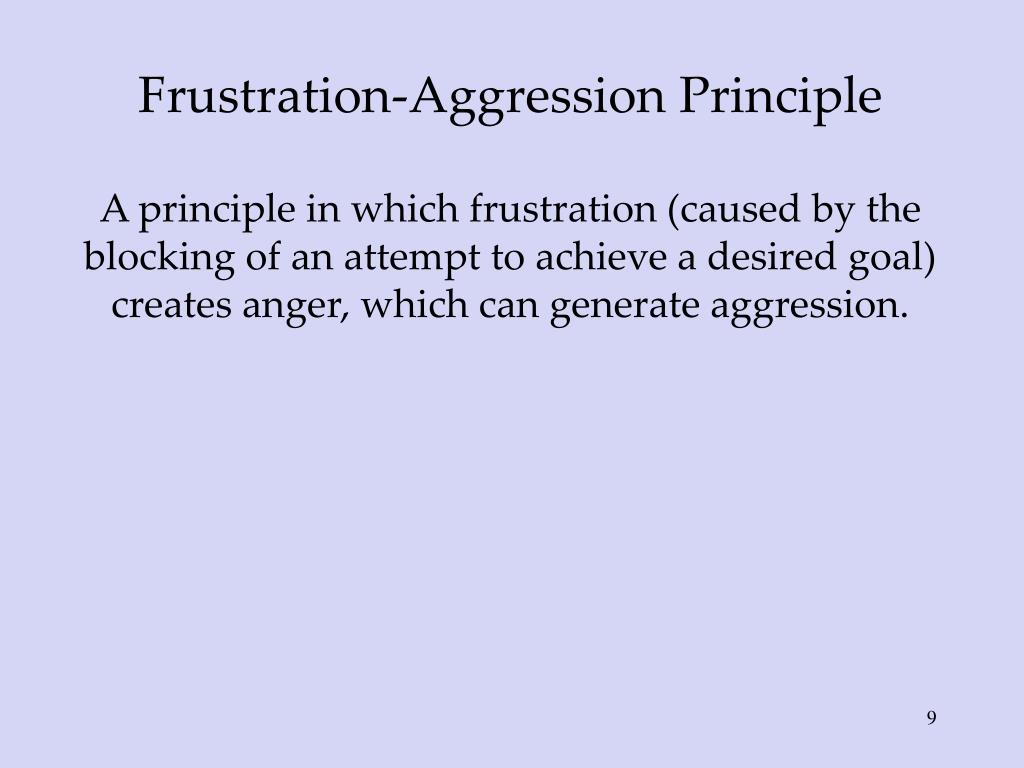 Frustration-Aggression Principle

A principle in which frustration (caused by the blocking of an attempt to achieve a desired goal) creates anger, which can generate aggression.

9